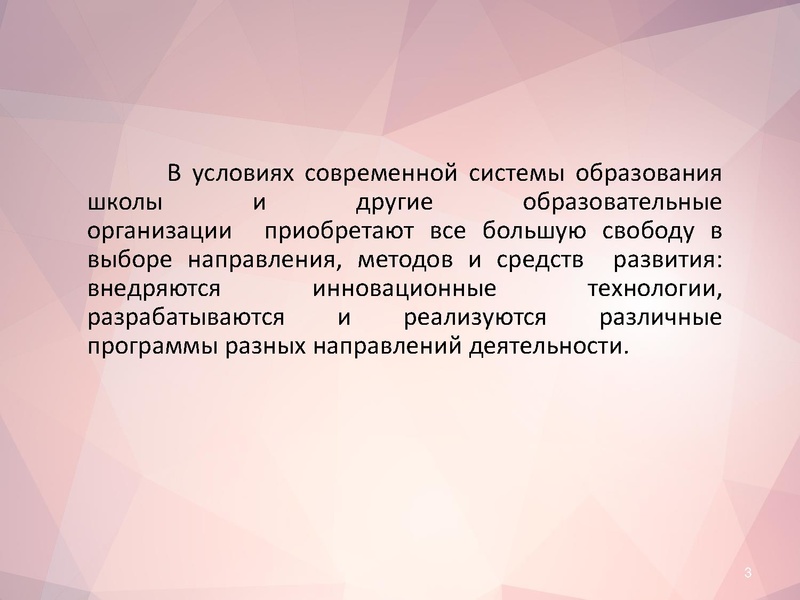 В условиях современной системы образования школы и другие образовательные организации приобретают все большую свободу в выборе направления, методов и средств развития: внедряются инновационные технологии, разрабатываются и реализуются различные программы разных направлений деятельности.

3